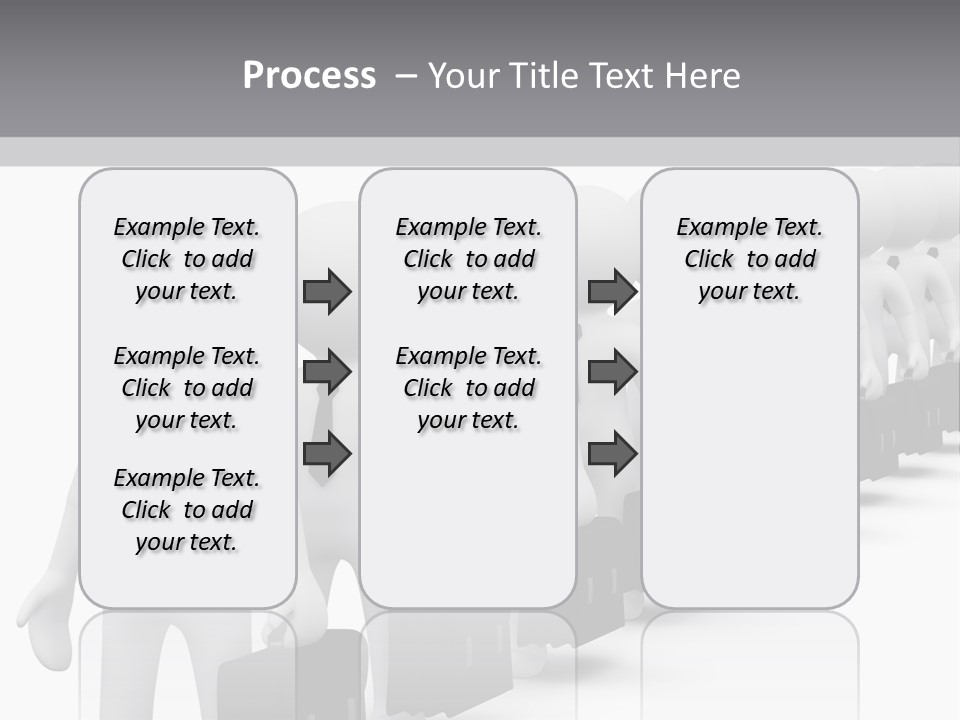 Process – Your Title Text Here

Example Text. Click to add your text.

Example Text. Click to add your text.

Example Text. Click to add your text.

Example Text. Click to add your text.

Example Text. Click to add your text.

Example Text. Click to add your text.